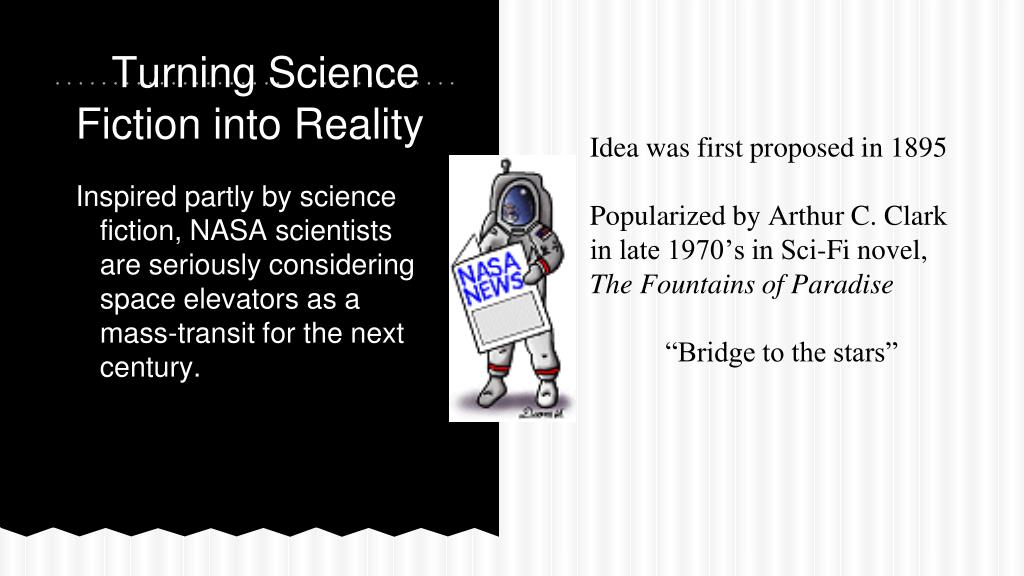 Turning Science Fiction into Reality

Inspired partly by science fiction, NASA scientists are seriously considering space elevators as a mass-transit for the next century.

NASA NEWS

Idea was first proposed in 1895

Popularized by Arthur C. Clark in late 1970’s in Sci-Fi novel, The Fountains of Paradise

“Bridge to the stars”